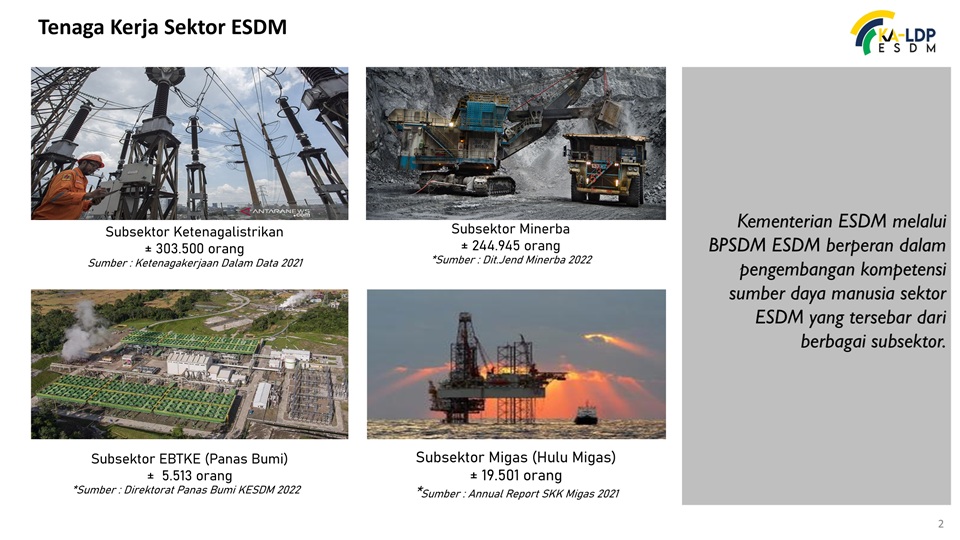 Tenaga Kerja Sektor ESDM

KA-LDP
ESDM

ANTARANEWS

Subsektor Ketenagalistrikan
± 303.500 orang
Sumber : Ketenagakerjaan Dalam Data 2021

Subsektor Minerba
± 244.945 orang
*Sumber : Dit.Jend Minerba 2022

Subsektor EBTKE (Panas Bumi)
± 5.513 orang
*Sumber : Direktorat Panas Bumi KESDM 2022

Subsektor Migas (Hulu Migas)
± 19.501 orang
*Sumber : Annual Report SKK Migas 2021

Kementerian ESDM melalui BPSDM ESDM berperan dalam pengembangan kompetensi sumber daya manusia sektor ESDM yang tersebar dari berbagai subsektor.

2